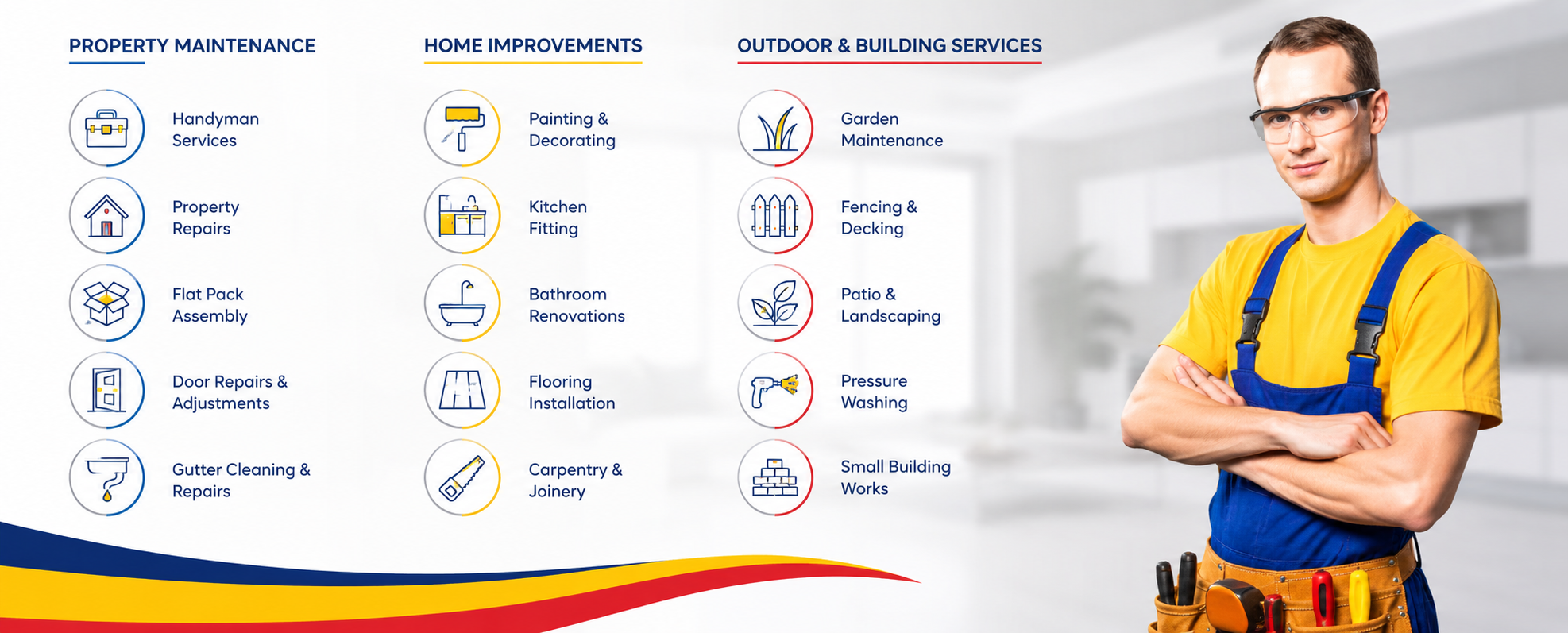 PROPERTY MAINTENANCE

Handyman Services

Property Repairs

Flat Pack Assembly

Door Repairs & Adjustments

Gutter Cleaning & Repairs

HOME IMPROVEMENTS

Painting & Decorating

Kitchen Fitting

Bathroom Renovations

Flooring Installation

Carpentry & Joinery

OUTDOOR & BUILDING SERVICES

Garden Maintenance

Fencing & Decking

Patio & Landscaping

Pressure Washing

Small Building Works